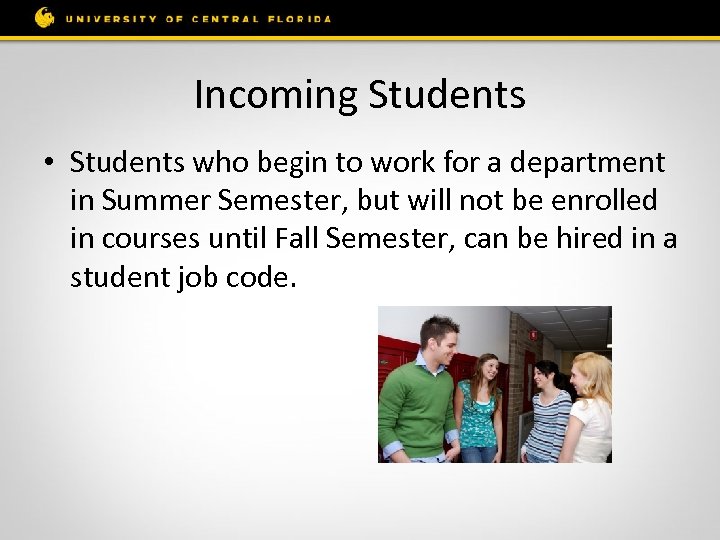 UNIVERSITY OF CENTRAL FLORIDA

Incoming Students

• Students who begin to work for a department in Summer Semester, but will not be enrolled in courses until Fall Semester, can be hired in a student job code.